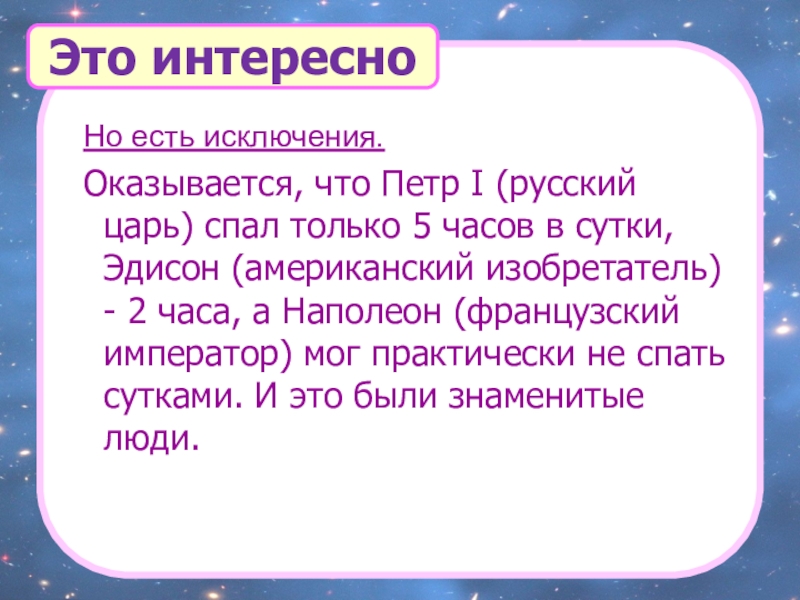 Это интересно

Но есть исключения.

Оказывается, что Петр I (русский царь) спал только 5 часов в сутки, Эдисон (американский изобретатель) - 2 часа, а Наполеон (французский император) мог практически не спать сутками. И это были знаменитые люди.